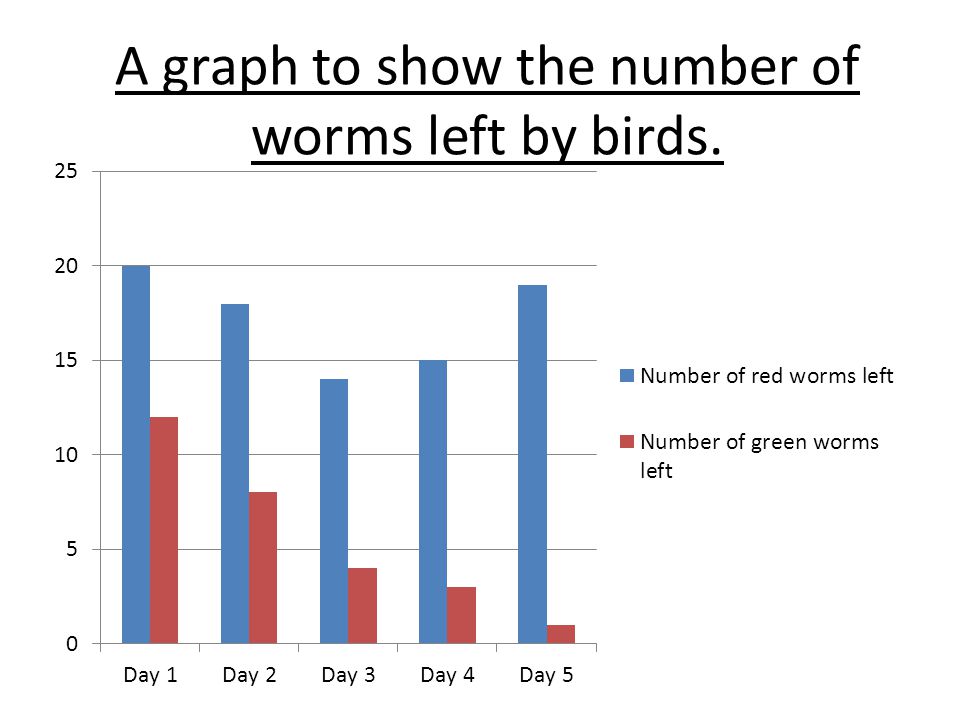 A graph to show the number of worms left by birds.

25
20
15
10
5
0

Day 1
Day 2
Day 3
Day 4
Day 5

Number of red worms left
Number of green worms left